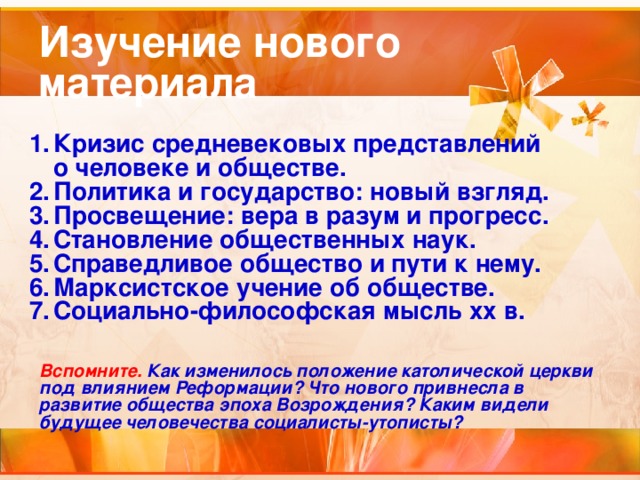 Изучение нового материала

1. Кризис средневековых представлений о человеке и обществе.
2. Политика и государство: новый взгляд.
3. Просвещение: вера в разум и прогресс.
4. Становление общественных наук.
5. Справедливое общество и пути к нему.
6. Марксистское учение об обществе.
7. Социально-философская мысль хх в.

Вспомните. Как изменилось положение католической церкви под влиянием Реформации? Что нового привнесла в развитие общества эпоха Возрождения? Каким видели будущее человечества социалисты-утописты?